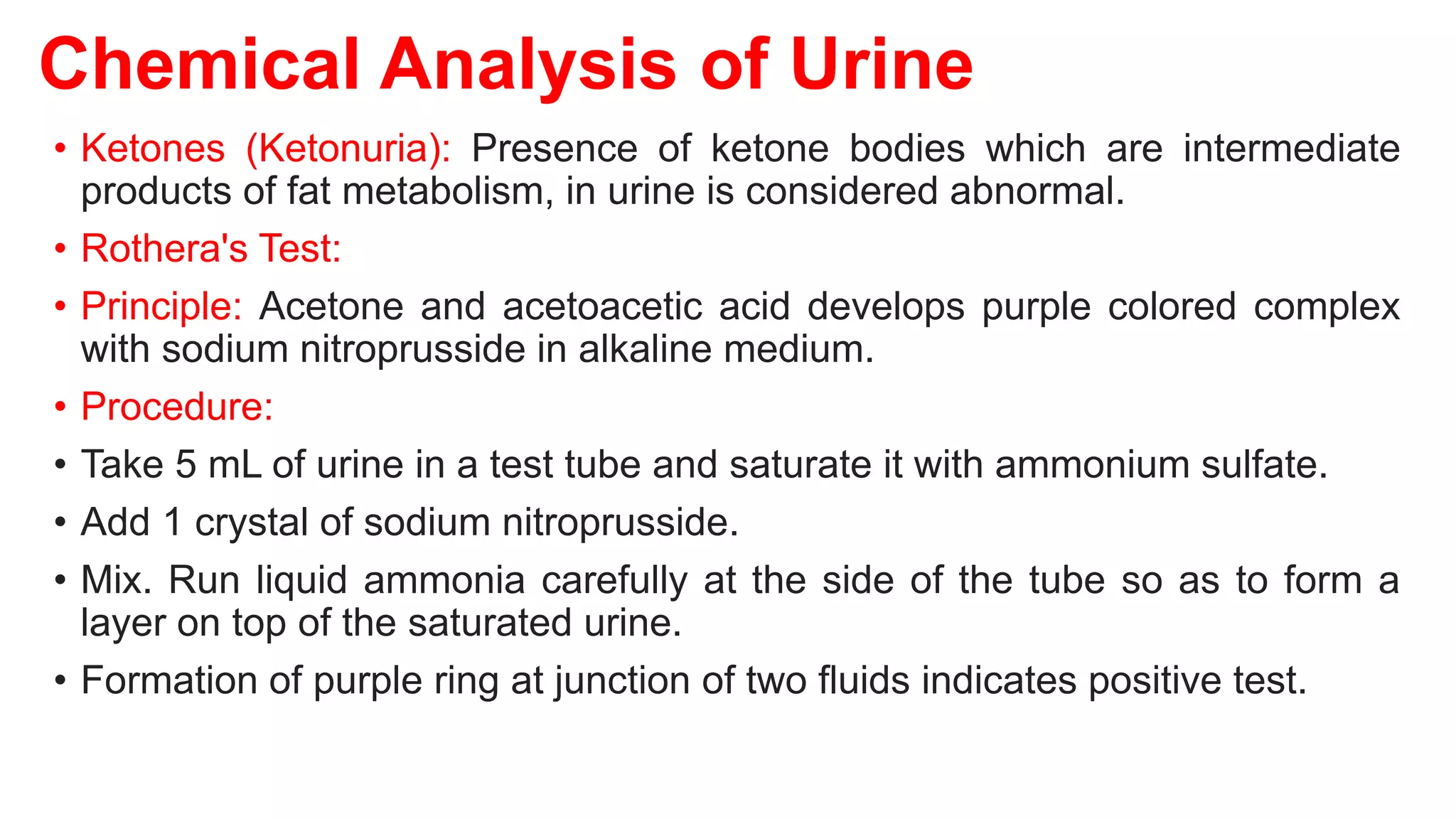 Chemical Analysis of Urine

• Ketones (Ketonuria): Presence of ketone bodies which are intermediate products of fat metabolism, in urine is considered abnormal.

• Rothera's Test:

• Principle: Acetone and acetoacetic acid develops purple colored complex with sodium nitroprusside in alkaline medium.

• Procedure:

• Take 5 mL of urine in a test tube and saturate it with ammonium sulfate.

• Add 1 crystal of sodium nitroprusside.

• Mix. Run liquid ammonia carefully at the side of the tube so as to form a layer on top of the saturated urine.

• Formation of purple ring at junction of two fluids indicates positive test.